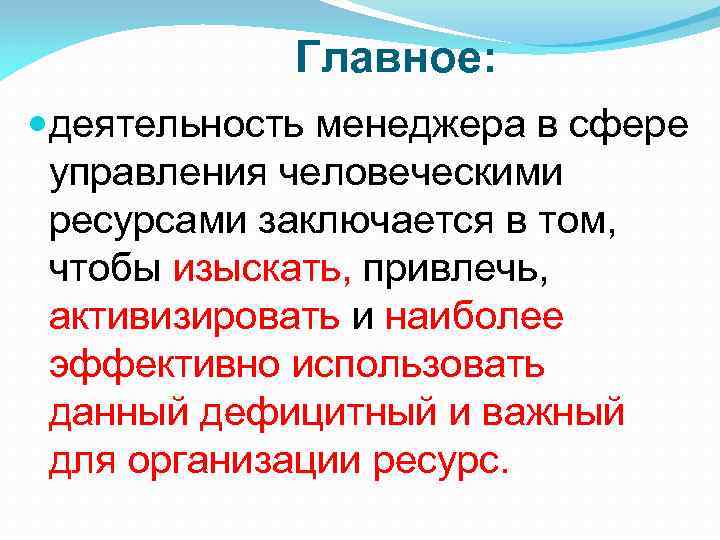 Главное:

деятельность менеджера в сфере управления человеческими ресурсами заключается в том, чтобы изыскать, привлечь, активизировать и наиболее эффективно использовать данный дефицитный и важный для организации ресурс.